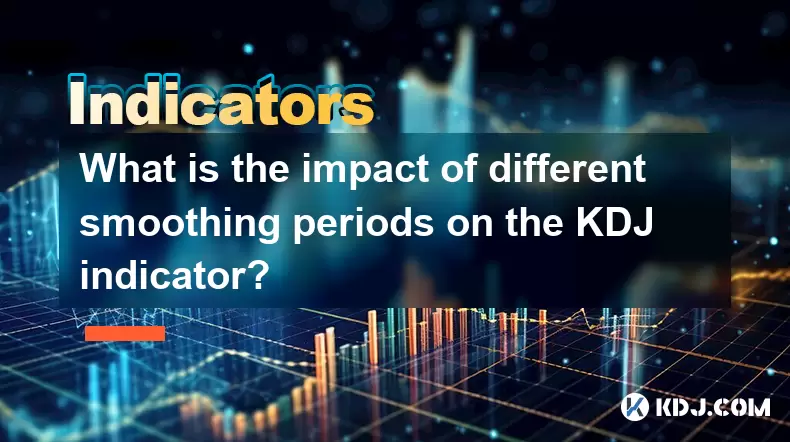 Indicators

What is the impact of different smoothing periods on the KDJ indicator?

KDJ.COM